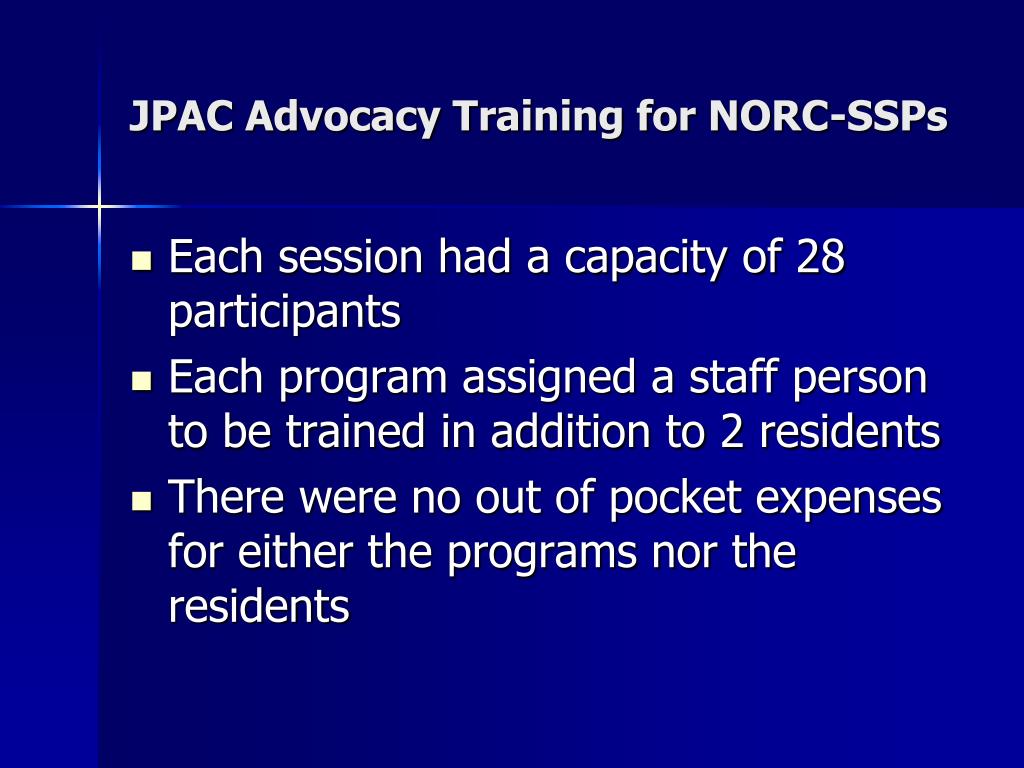 JPAC Advocacy Training for NORC-SSPs

- Each session had a capacity of 28 participants
- Each program assigned a staff person to be trained in addition to 2 residents
- There were no out of pocket expenses for either the programs nor the residents